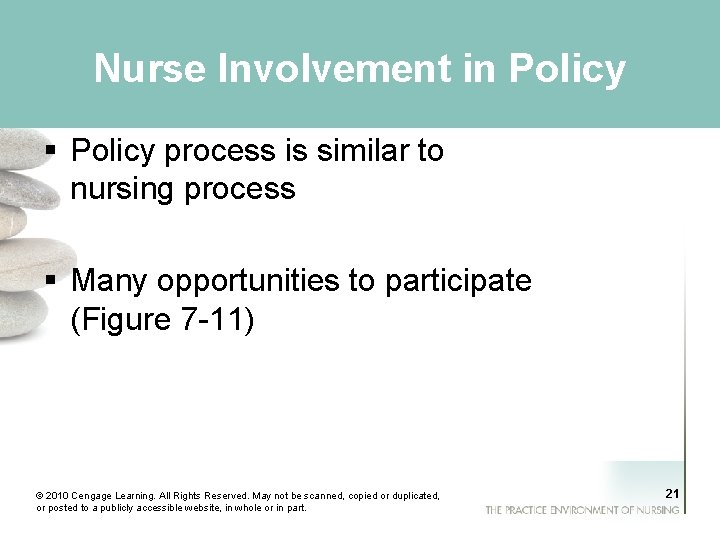 Nurse Involvement in Policy

▪ Policy process is similar to nursing process

▪ Many opportunities to participate (Figure 7-11)

© 2010 Cengage Learning. All Rights Reserved. May not be scanned, copied or duplicated, or posted to a publicly accessible website, in whole or in part.

21

THE PRACTICE ENVIRONMENT OF NURSING